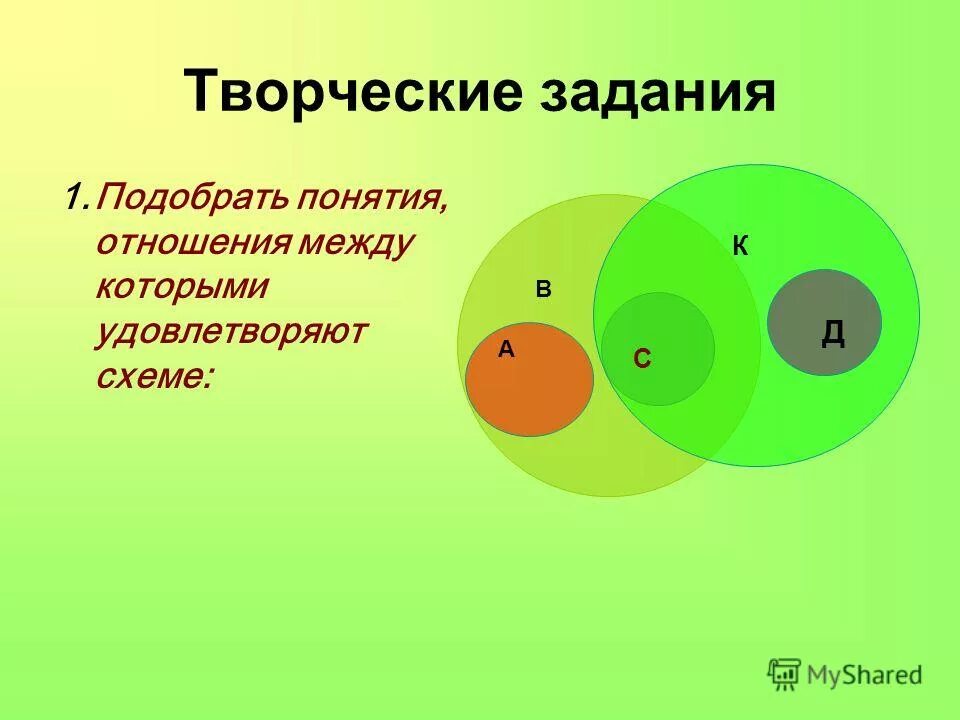 Творческие задания

1. Подобрать понятия, отношения между которыми удовлетворяют схеме:

К

В

А

С

Д

MyShared